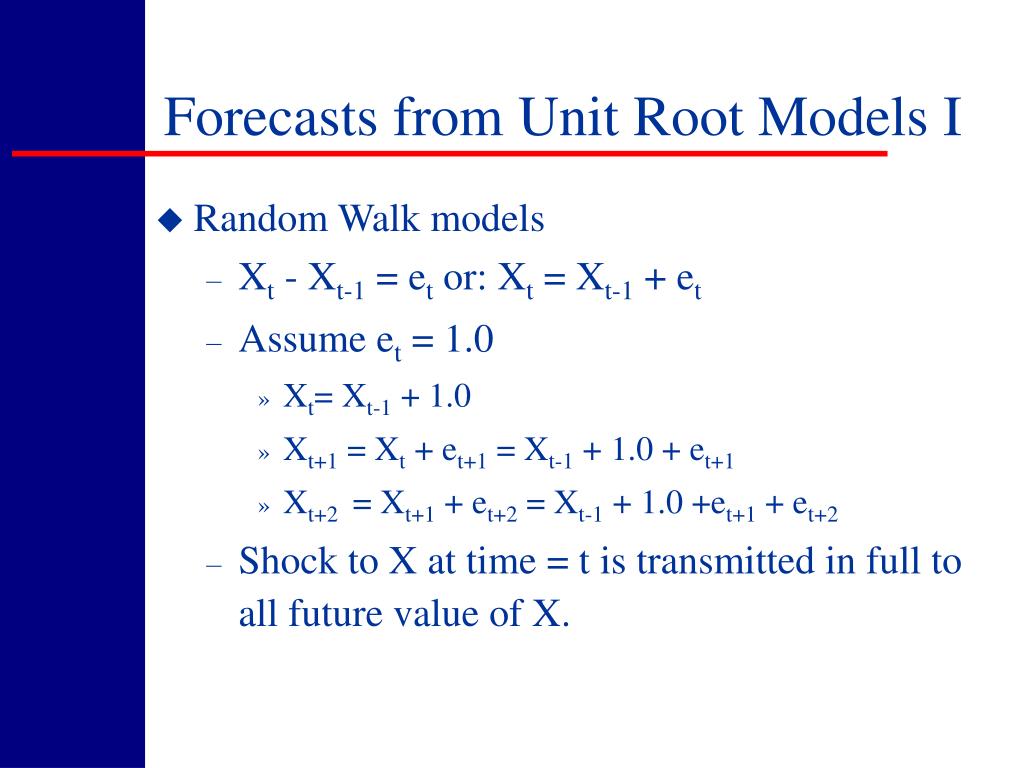 Forecasts from Unit Root Models I

◆ Random Walk models

– $X_t - X_{t-1} = e_t$ or: $X_t = X_{t-1} + e_t$

– Assume $e_t = 1.0$

» $X_t = X_{t-1} + 1.0$

» $X_{t+1} = X_t + e_{t+1} = X_{t-1} + 1.0 + e_{t+1}$

» $X_{t+2} = X_{t+1} + e_{t+2} = X_{t-1} + 1.0 + e_{t+1} + e_{t+2}$

– Shock to X at time = t is transmitted in full to all future value of X.